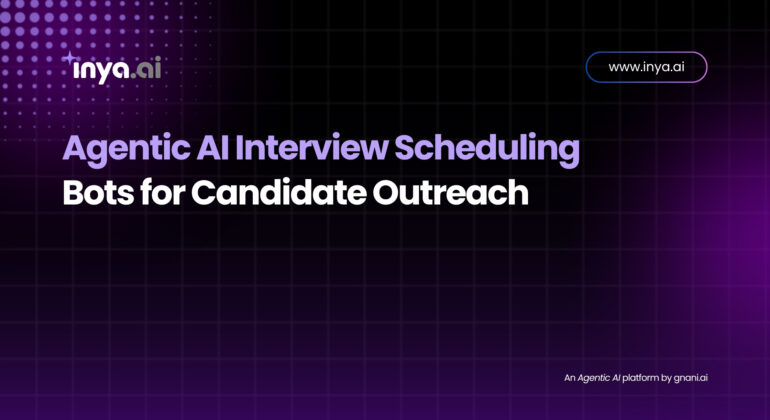 inya.ai

www.inya.ai

Agentic AI Interview Scheduling Bots for Candidate Outreach

An Agentic AI platform by gnani.ai